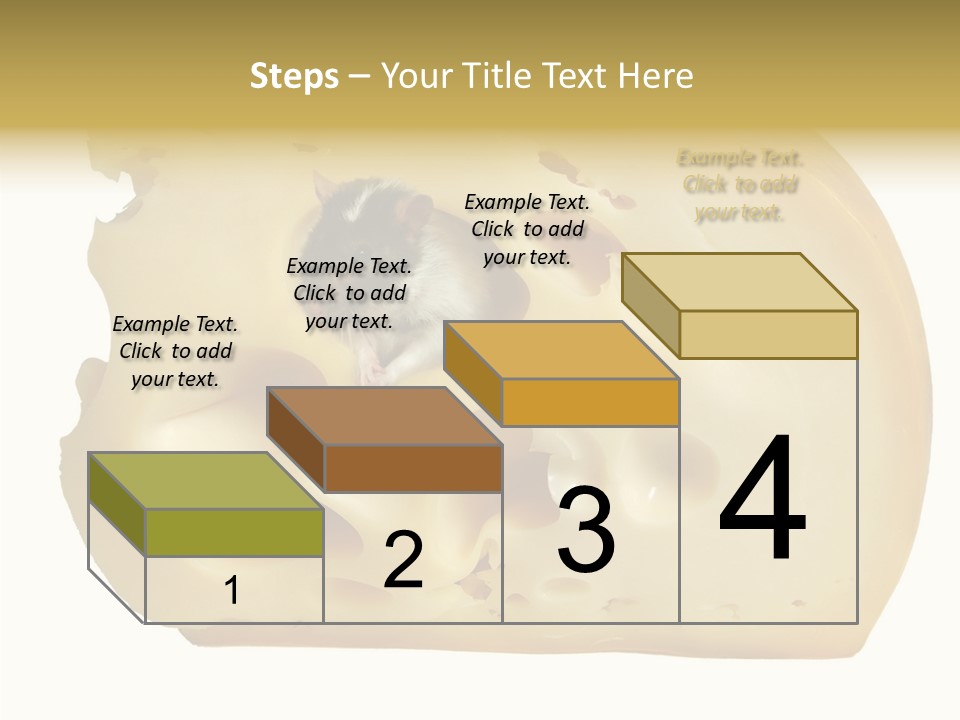 Steps – Your Title Text Here

Example Text. Click to add your text.

Example Text. Click to add your text.

Example Text. Click to add your text.

Example Text. Click to add your text.

1

2

3

4